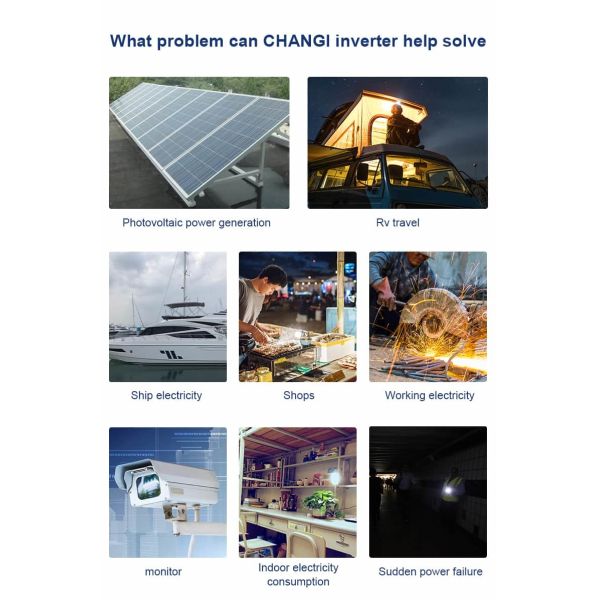 What problem can CHANGI inverter help solve

Photovoltaic power generation

Rv travel

Ship electricity

Shops

Working electricity

monitor

Indoor electricity consumption

Sudden power failure